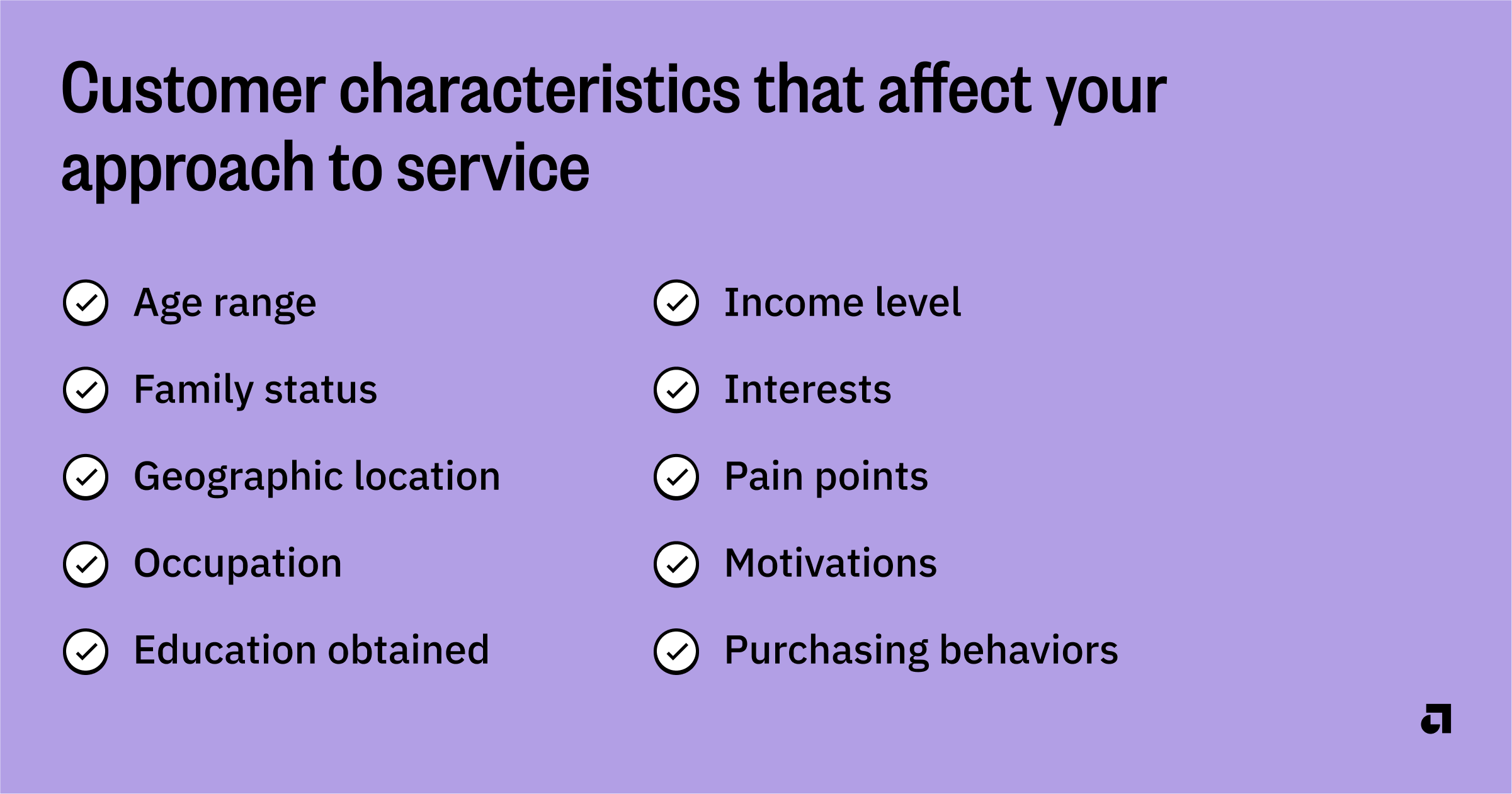 Customer characteristics that affect your approach to service

Age range
Family status
Geographic location
Occupation
Education obtained

Income level
Interests
Pain points
Motivations
Purchasing behaviors